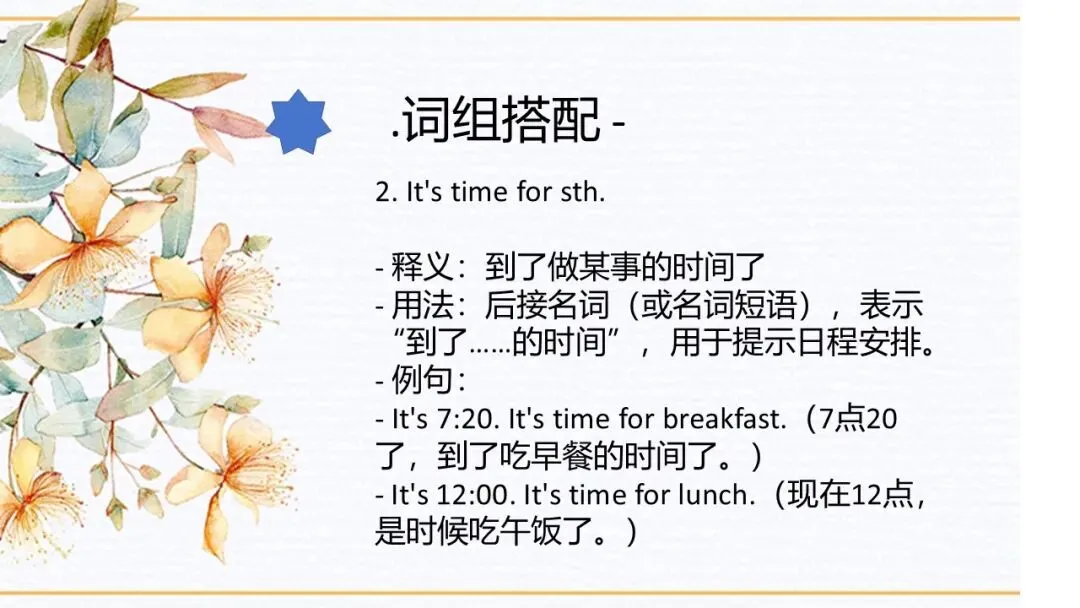 .词组搭配 -

2. It's time for sth.

- 释义：到了做某事的时间了
- 用法：后接名词（或名词短语），表示“到了……的时间”，用于提示日程安排。
- 例句：
- It's 7:20. It's time for breakfast.（7点20了，到了吃早餐的时间了。）
- It's 12:00. It's time for lunch.（现在12点，是时候吃午饭了。）